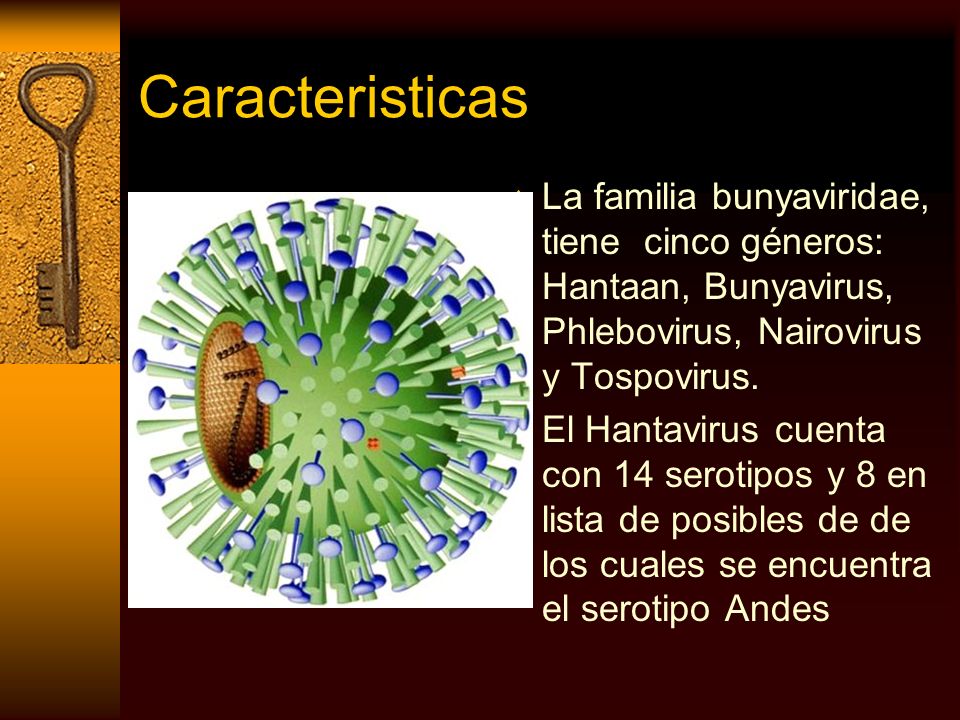 Caracteristicas

La familia bunyaviridae, tiene cinco géneros: Hantaan, Bunyavirus, Phlebovirus, Nairovirus y Tospovirus.

El Hantavirus cuenta con 14 serotipos y 8 en lista de posibles de de los cuales se encuentra el serotipo Andes